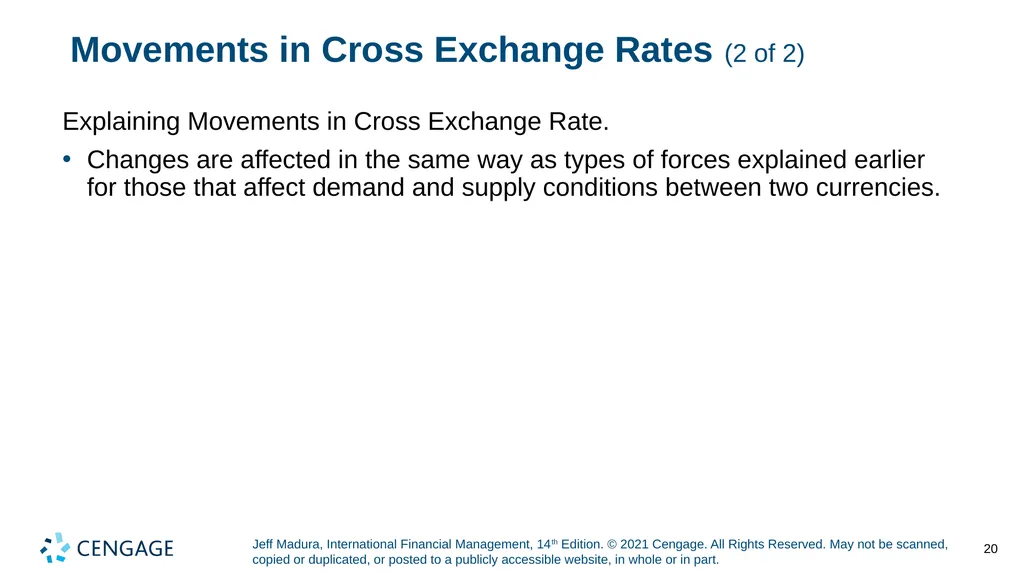 Movements in Cross Exchange Rates (2 of 2)

Explaining Movements in Cross Exchange Rate.

• Changes are affected in the same way as types of forces explained earlier for those that affect demand and supply conditions between two currencies.

CENGAGE

Jeff Madura, International Financial Management, 14th Edition. © 2021 Cengage. All Rights Reserved. May not be scanned, copied or duplicated, or posted to a publicly accessible website, in whole or in part.

20